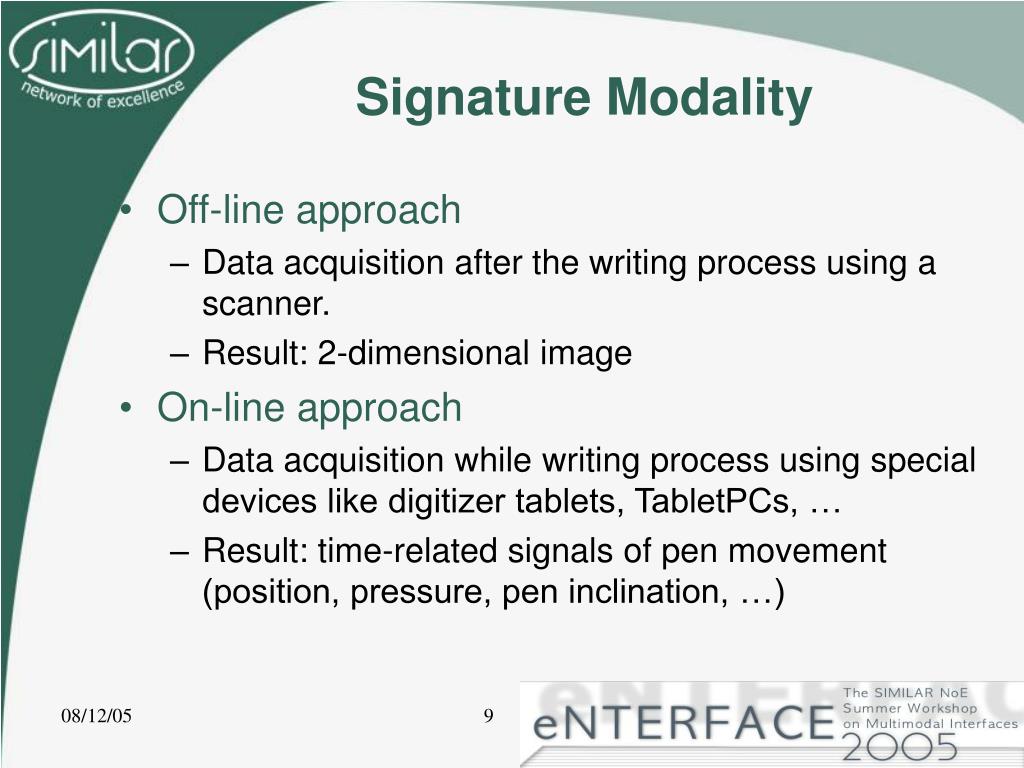 similar
network of excellence

Signature Modality

• Off-line approach
– Data acquisition after the writing process using a scanner.
– Result: 2-dimensional image
• On-line approach
– Data acquisition while writing process using special devices like digitizer tablets, TabletPCs, …
– Result: time-related signals of pen movement (position, pressure, pen inclination, …)

08/12/05

9

eNTERFACE
The SIMILAR NoE Summer Workshop on Multimodal Interfaces
2005